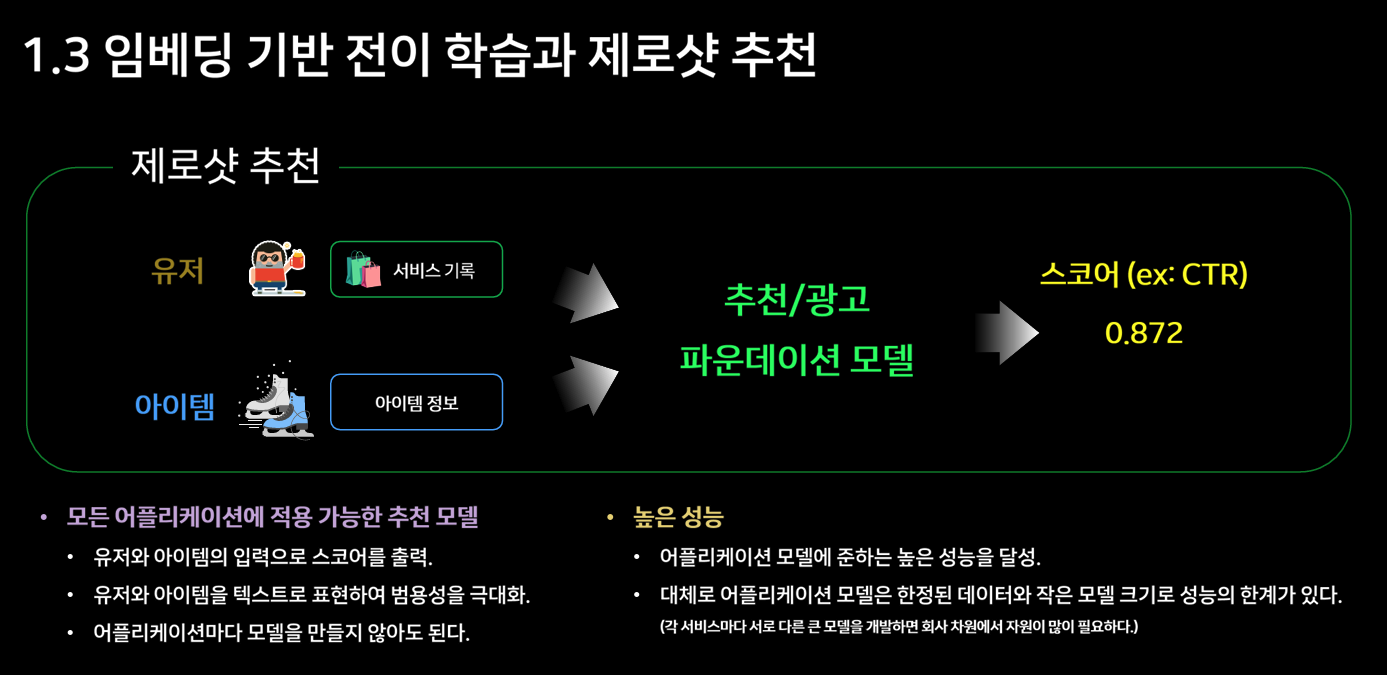 1.3 임베딩 기반 전이 학습과 제로샷 추천

제로샷 추천

유저

서비스 기록

아이템

아이템 정보

추천/광고
파운데이션 모델

스코어 (ex: CTR)
0.872

• 모든 어플리케이션에 적용 가능한 추천 모델
  • 유저와 아이템의 입력으로 스코어를 출력.
  • 유저와 아이템을 텍스트로 표현하여 범용성을 극대화.
  • 어플리케이션마다 모델을 만들지 않아도 된다.

• 높은 성능
  • 어플리케이션 모델에 준하는 높은 성능을 달성.
  • 대체로 어플리케이션 모델은 한정된 데이터와 작은 모델 크기로 성능의 한계가 있다.
    (각 서비스마다 서로 다른 큰 모델을 개발하면 회사 차원에서 자원이 많이 필요하다.)